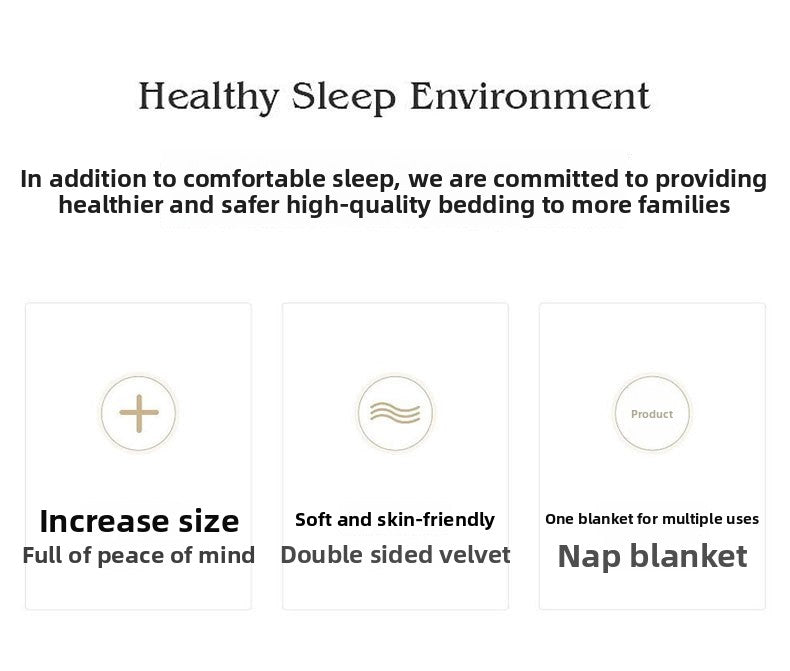 Healthy Sleep Environment

In addition to comfortable sleep, we are committed to providing healthier and safer high-quality bedding to more families

Increase size
Full of peace of mind

Soft and skin-friendly
Double sided velvet

Product
One blanket for multiple uses
Nap blanket